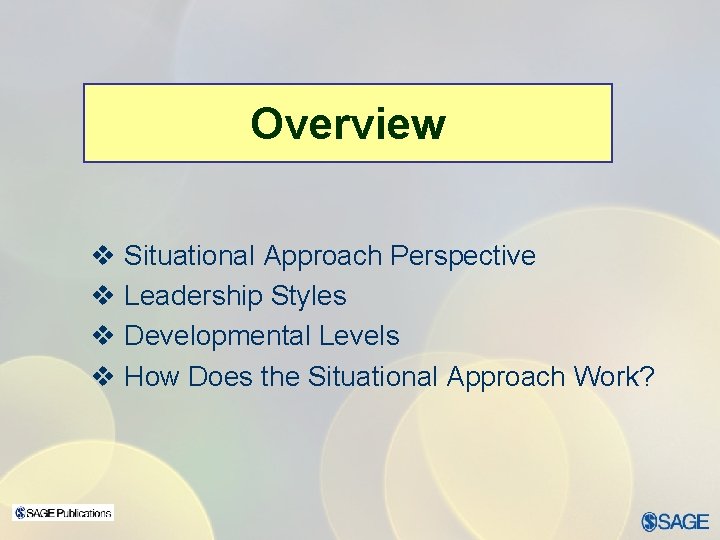 Overview

❖ Situational Approach Perspective
❖ Leadership Styles
❖ Developmental Levels
❖ How Does the Situational Approach Work?

SAGE Publications

SAGE